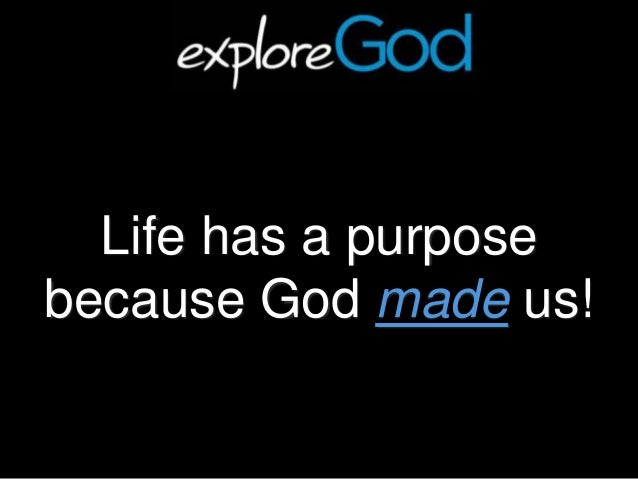 exploreGod

Life has a purpose because God made us!